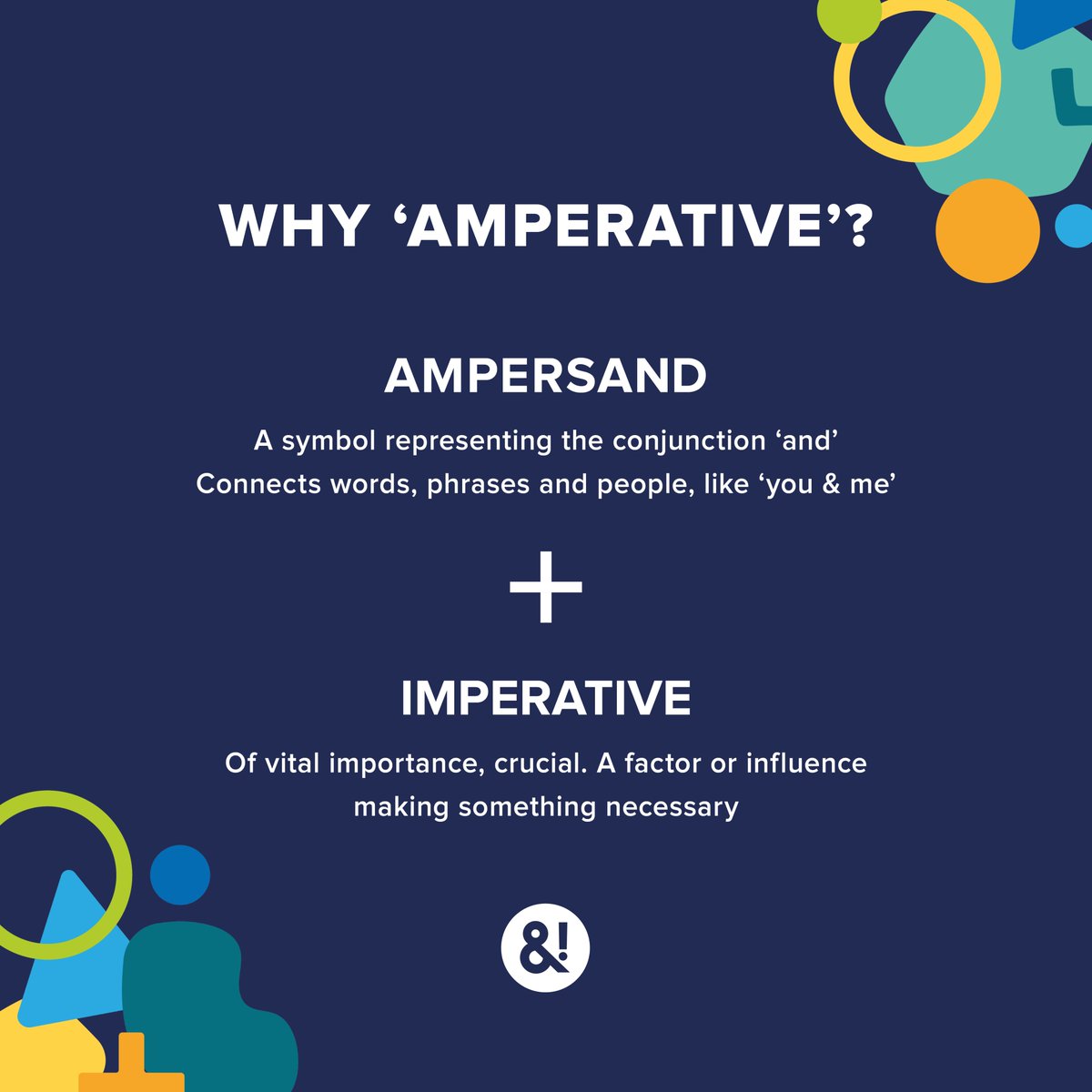 WHY ‘AMPERATIVE’?

AMPERSAND

A symbol representing the conjunction ‘and’
Connects words, phrases and people, like ‘you & me’

+

IMPERATIVE

Of vital importance, crucial. A factor or influence making something necessary

&!